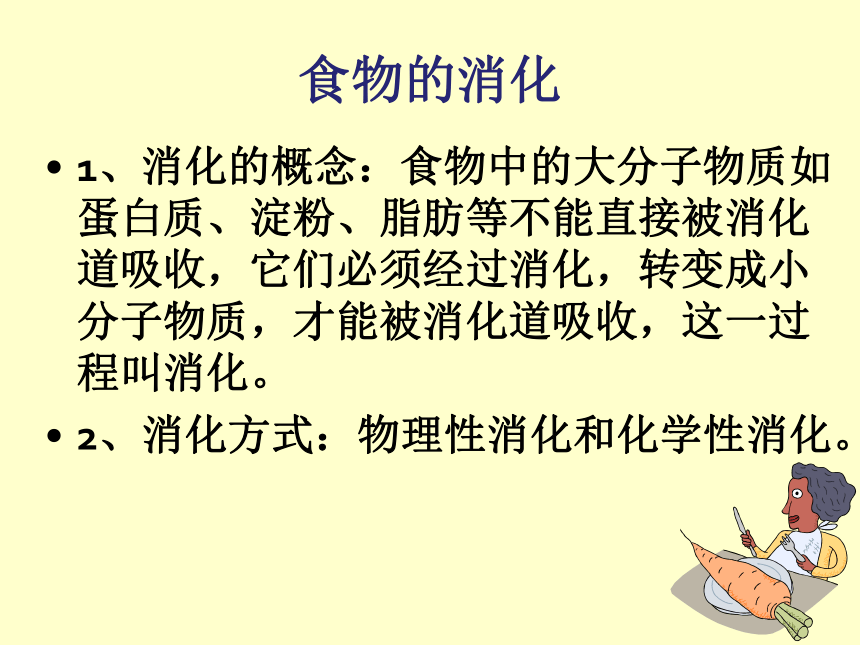 食物的消化

• 1、消化的概念：食物中的大分子物质如蛋白质、淀粉、脂肪等不能直接被消化道吸收，它们必须经过消化，转变成小分子物质，才能被消化道吸收，这一过程叫消化。

• 2、消化方式：物理性消化和化学性消化。